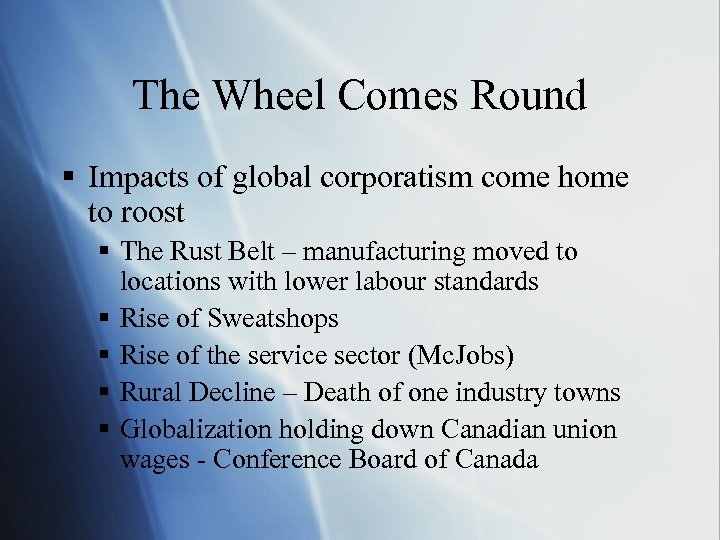 The Wheel Comes Round

▪ Impacts of global corporatism come home to roost
▪ The Rust Belt – manufacturing moved to locations with lower labour standards
▪ Rise of Sweatshops
▪ Rise of the service sector (McJobs)
▪ Rural Decline – Death of one industry towns
▪ Globalization holding down Canadian union wages - Conference Board of Canada